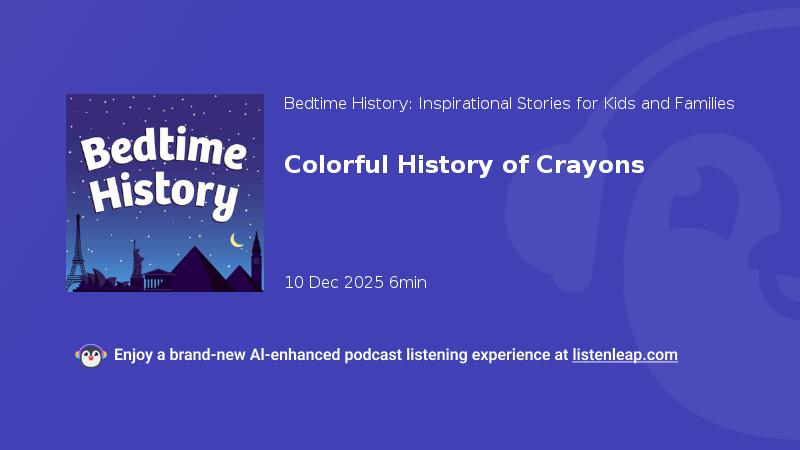 Bedtime History

Bedtime History: Inspirational Stories for Kids and Families

Colorful History of Crayons

10 Dec 2025 6min

Enjoy a brand-new AI-enhanced podcast listening experience at listenleap.com